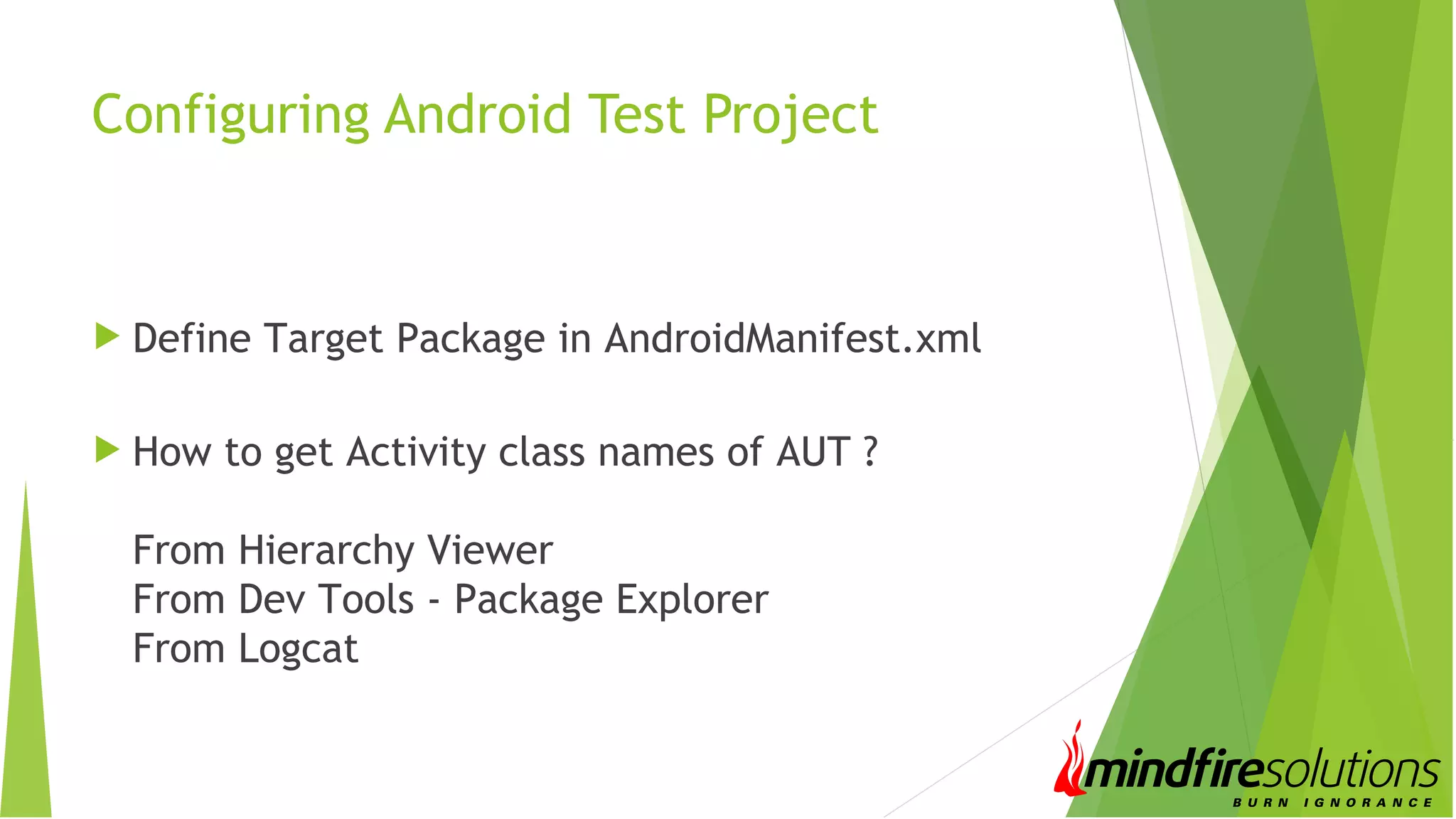 Configuring Android Test Project

Define Target Package in AndroidManifest.xml

How to get Activity class names of AUT ?

From Hierarchy Viewer
From Dev Tools - Package Explorer
From Logcat

mindfiresolutions
BURN IGNORANCE